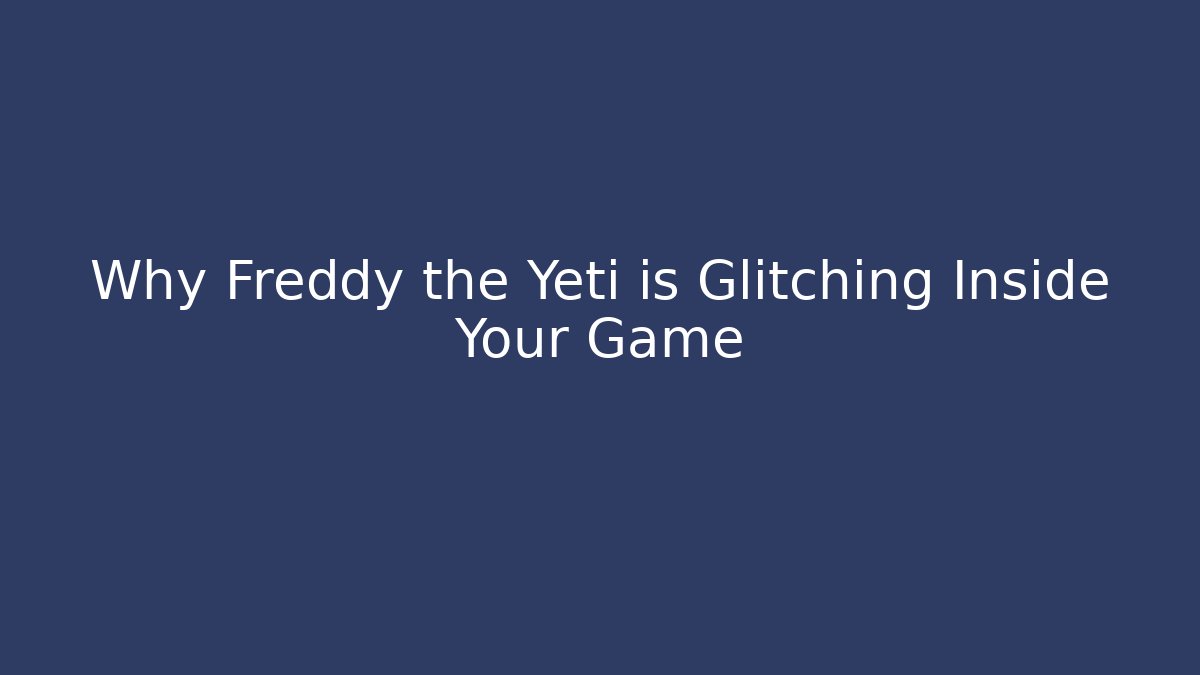 Why Freddy the Yeti is Glitching Inside Your Game